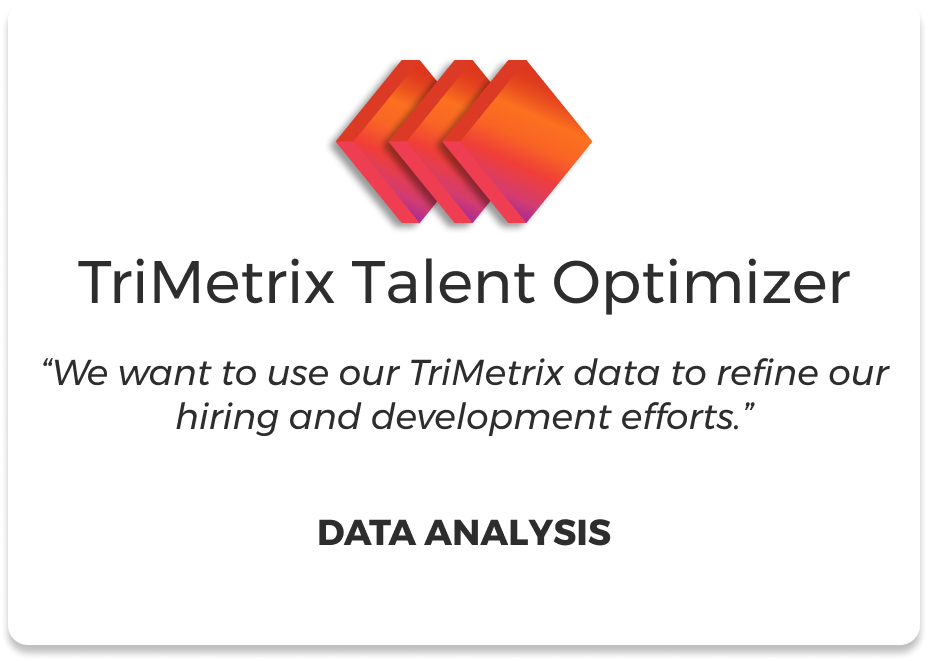 TriMetrix Talent Optimizer

“We want to use our TriMetrix data to refine our hiring and development efforts.”

DATA ANALYSIS